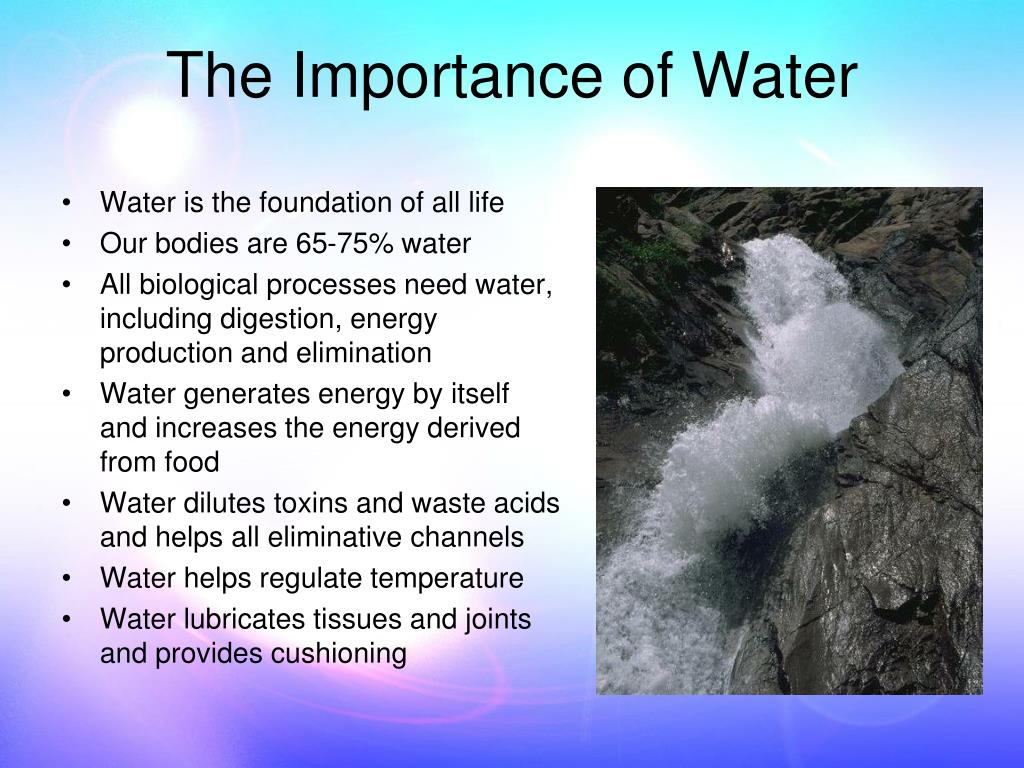 The Importance of Water

• Water is the foundation of all life
• Our bodies are 65-75% water
• All biological processes need water, including digestion, energy production and elimination
• Water generates energy by itself and increases the energy derived from food
• Water dilutes toxins and waste acids and helps all eliminative channels
• Water helps regulate temperature
• Water lubricates tissues and joints and provides cushioning